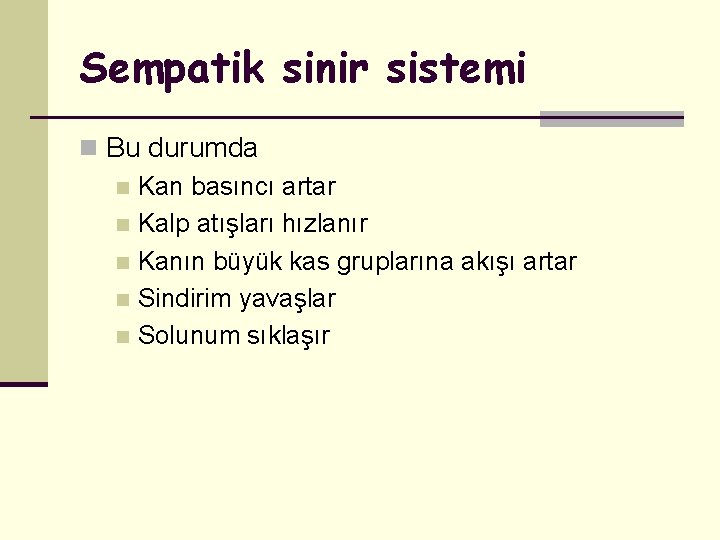 Sempatik sinir sistemi

Bu durumda
Kan basıncı artar
Kalp atışları hızlanır
Kanın büyük kas gruplarına akışı artar
Sindirim yavaşlar
Solunum sıklaşır